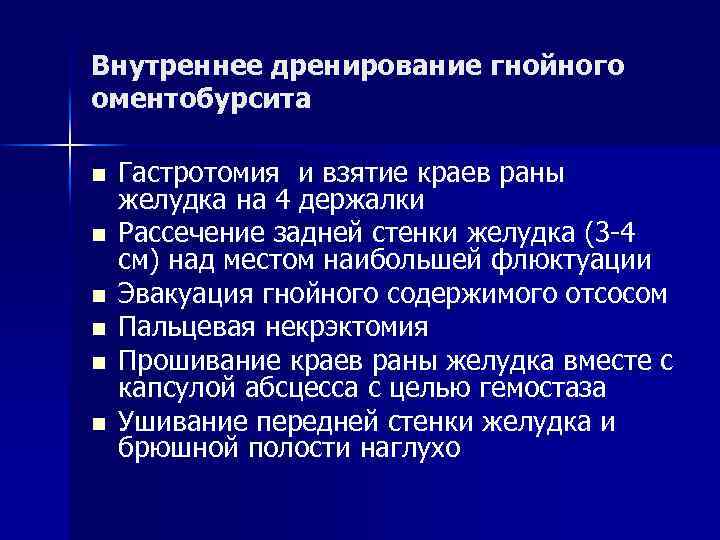 Внутреннее дренирование гнойного оментобурсита

■ Гастротомия и взятие краев раны желудка на 4 держалки
■ Рассечение задней стенки желудка (3-4 см) над местом наибольшей флюктуации
■ Эвакуация гнойного содержимого отсосом
■ Пальцевая некрэктомия
■ Прошивание краев раны желудка вместе с капсулой абсцесса с целью гемостаза
■ Ушивание передней стенки желудка и брюшной полости наглухо